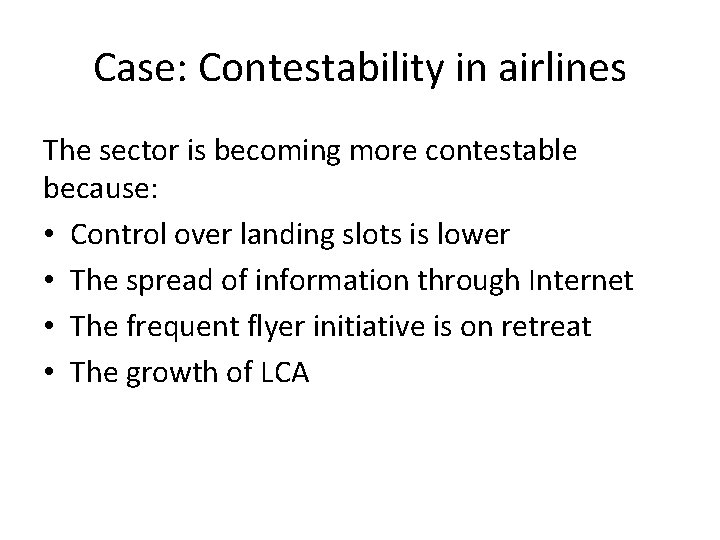 Case: Contestability in airlines

The sector is becoming more contestable because:

• Control over landing slots is lower
• The spread of information through Internet
• The frequent flyer initiative is on retreat
• The growth of LCA